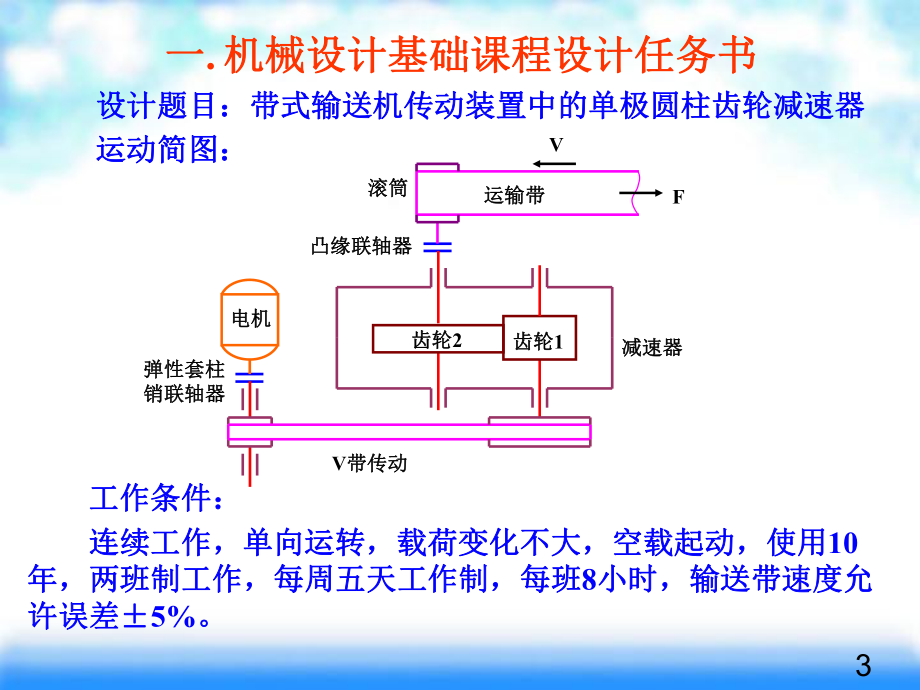 一. 机械设计基础课程设计任务书

设计题目：带式输送机传动装置中的单极圆柱齿轮减速器

运动简图：

V

滚筒

运输带

F

凸缘联轴器

电机

齿轮2

齿轮1

减速器

弹性套柱销联轴器

V带传动

工作条件：

连续工作，单向运转，载荷变化不大，空载起动，使用10年，两班制工作，每周五天工作制，每班8小时，输送带速度允许误差±5%。

3